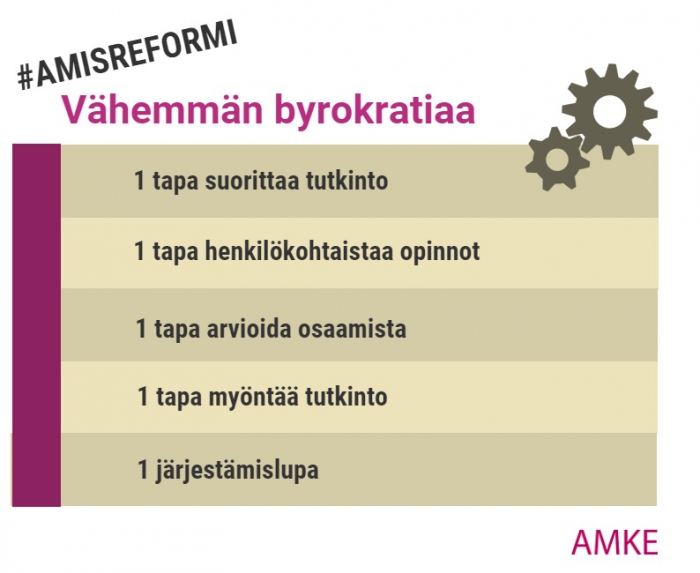 #AMISREFORMI

Vähemmän byrokratiaa

1 tapa suorittaa tutkinto

1 tapa henkilökohtaistaa opinnot

1 tapa arvioida osaamista

1 tapa myöntää tutkinto

1 järjestämislupa

AMKE